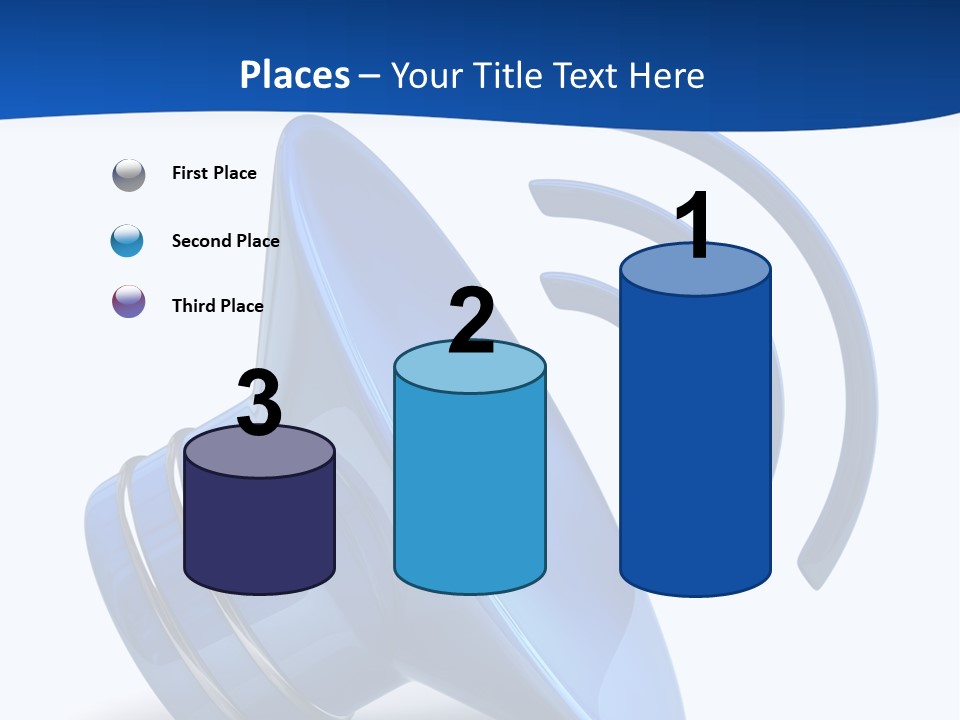 Places – Your Title Text Here

First Place

Second Place

Third Place

3

2

1